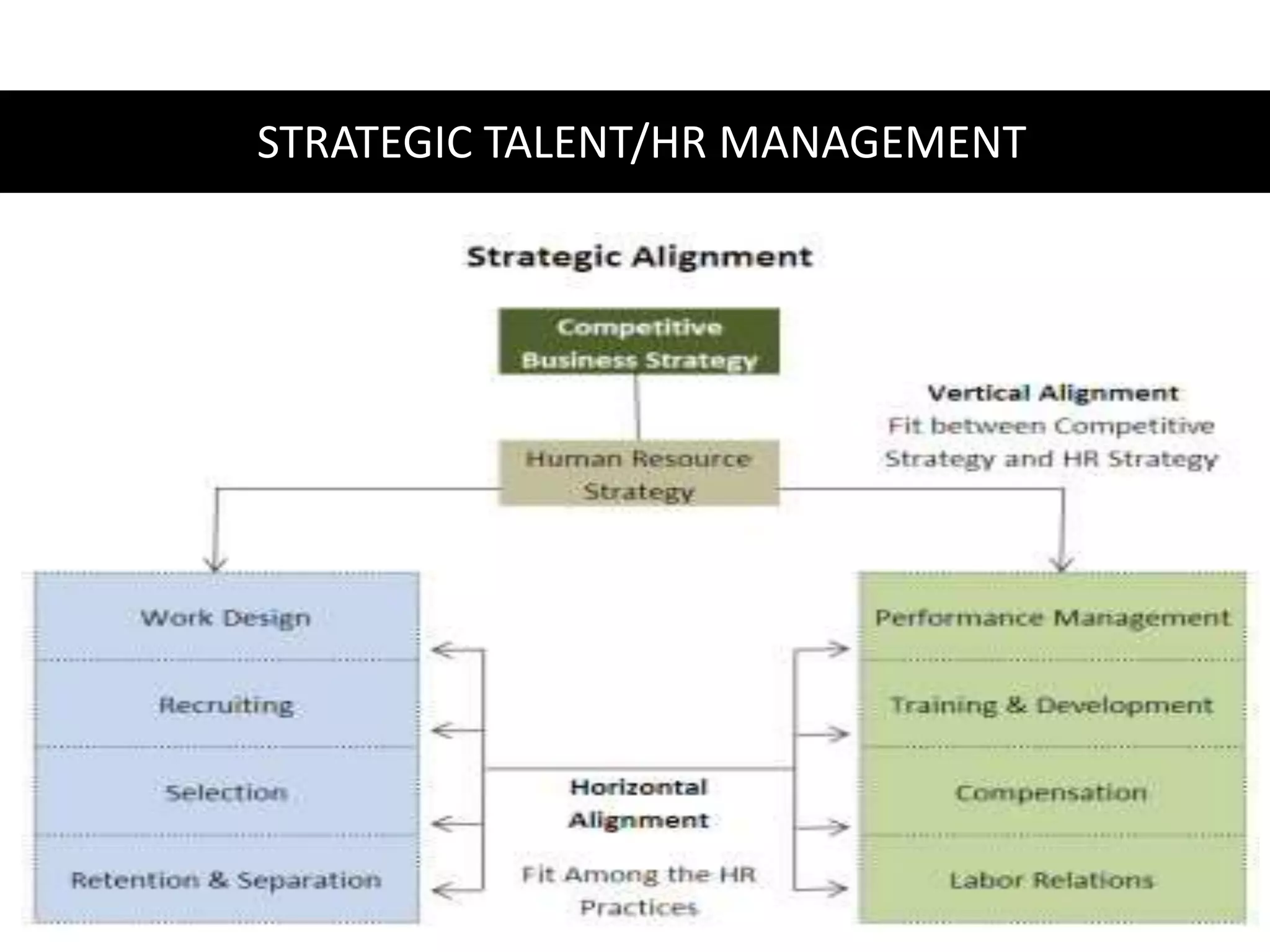 STRATEGIC TALENT/HR MANAGEMENT

Strategic Alignment

Competitive Business Strategy

Vertical Alignment
Fit between Competitive Strategy and HR Strategy

Human Resource Strategy

Work Design

Recruiting

Selection

Retention & Separation

Horizontal Alignment

Fit Among the HR Practices

Performance Management

Training & Development

Compensation

Labor Relations